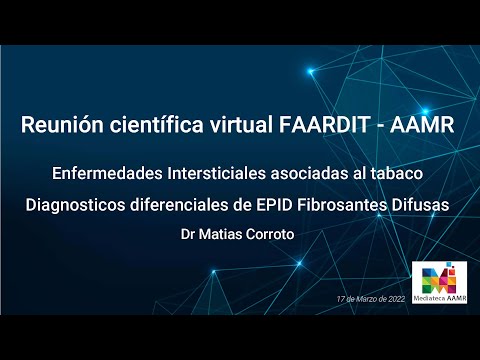 Reunión científica virtual FAARDIT - AAMR

Enfermedades Intersticiales asociadas al tabaco

Diagnosticos diferenciales de EPID Fibrosantes Difusas

Dr Matias Corroto

17 de Marzo de 2022

Mediateca AAMR